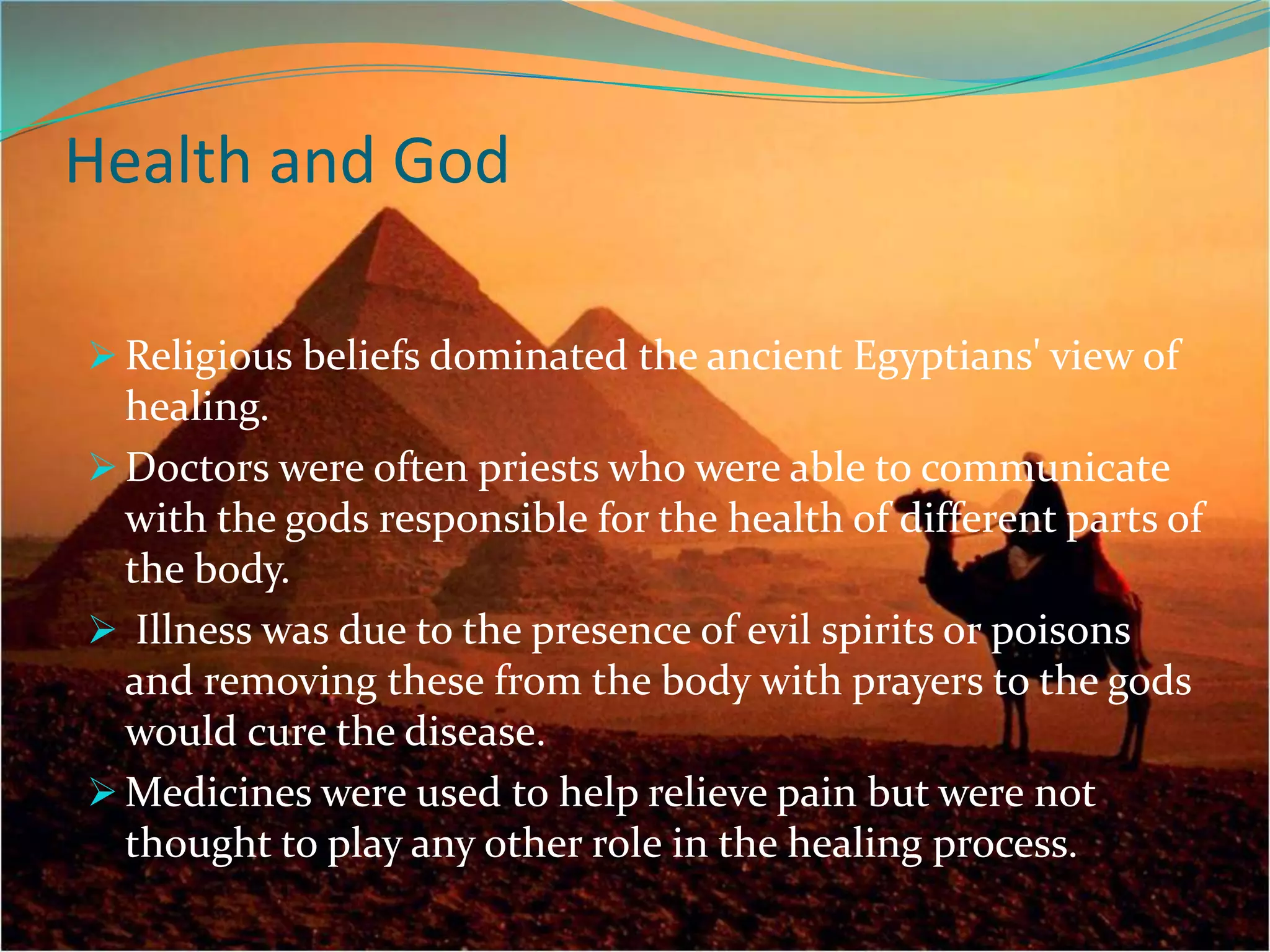 Health and God

➢ Religious beliefs dominated the ancient Egyptians' view of healing.

➢ Doctors were often priests who were able to communicate with the gods responsible for the health of different parts of the body.

➢ Illness was due to the presence of evil spirits or poisons and removing these from the body with prayers to the gods would cure the disease.

➢ Medicines were used to help relieve pain but were not thought to play any other role in the healing process.